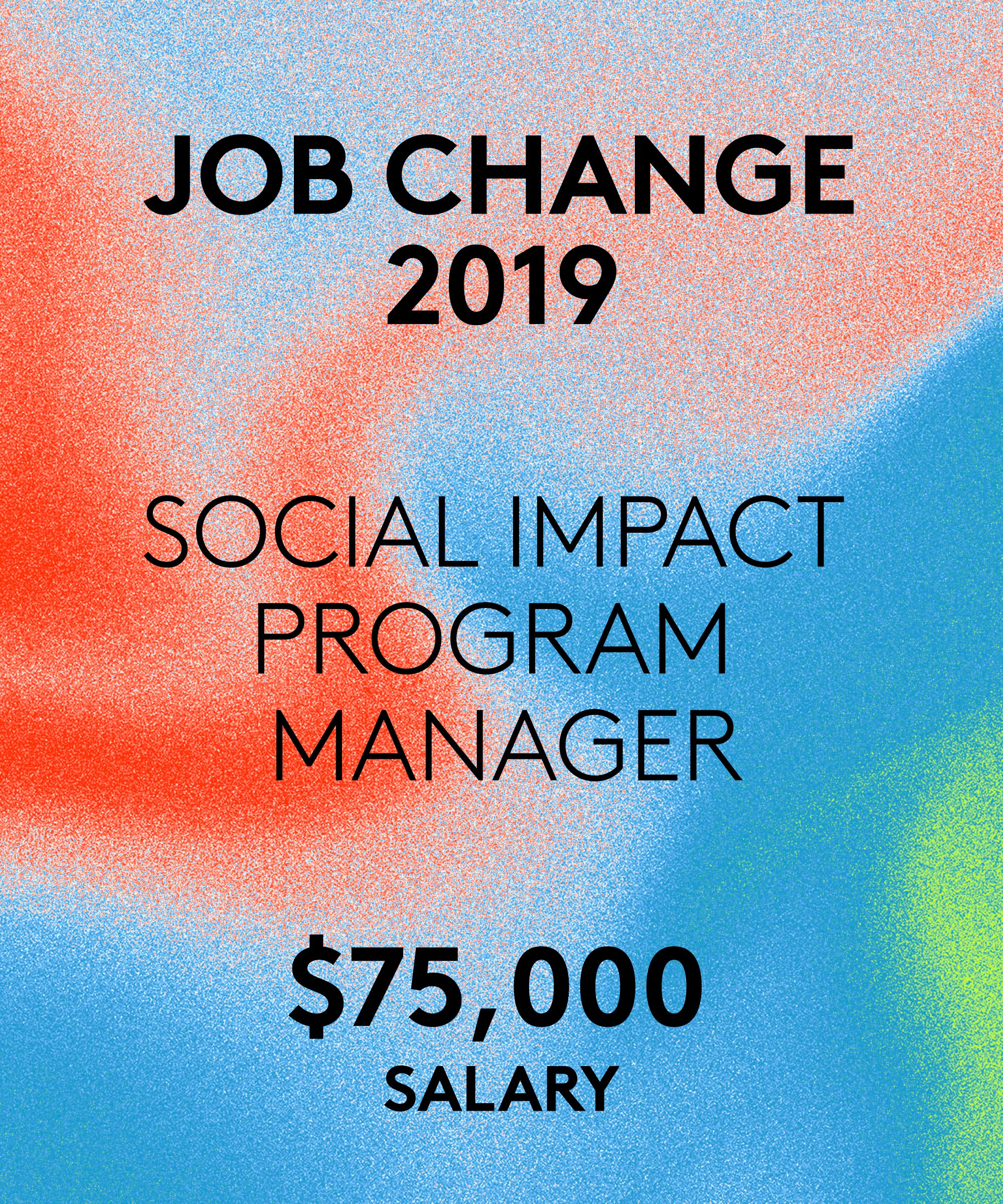 JOB CHANGE
2019

SOCIAL IMPACT
PROGRAM
MANAGER

$75,000
SALARY